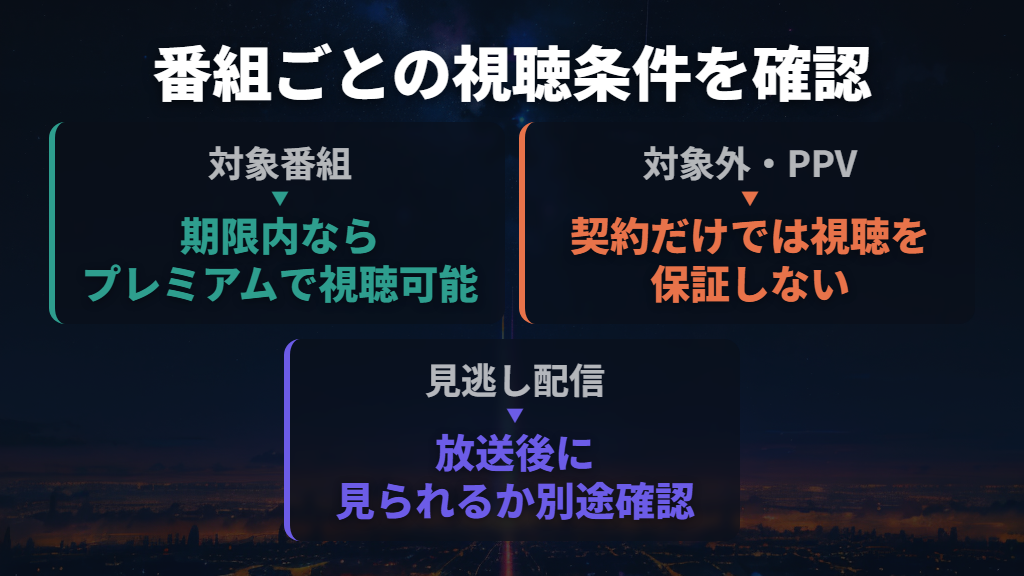 番組ごとの視聴条件を確認

対象番組
▼
期限内なら
プレミアムで視聴可能

対象外・PPV
▼
契約だけでは視聴を
保証しない

見逃し配信
▼
放送後に
見られるか別途確認